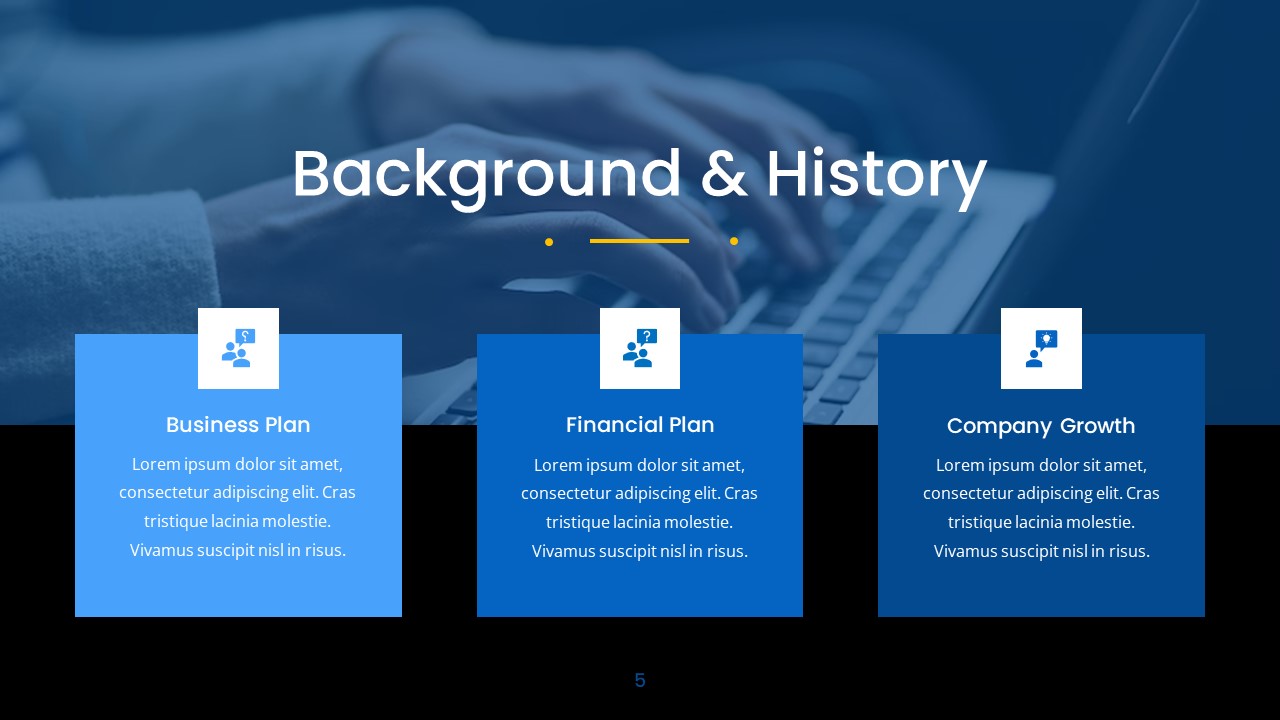 Background & History

Business Plan

Lorem ipsum dolor sit amet, consectetur adipiscing elit. Cras tristique lacinia molestie. Vivamus suscipit nisl in risus.

Financial Plan

Lorem ipsum dolor sit amet, consectetur adipiscing elit. Cras tristique lacinia molestie. Vivamus suscipit nisl in risus.

Company Growth

Lorem ipsum dolor sit amet, consectetur adipiscing elit. Cras tristique lacinia molestie. Vivamus suscipit nisl in risus.

5